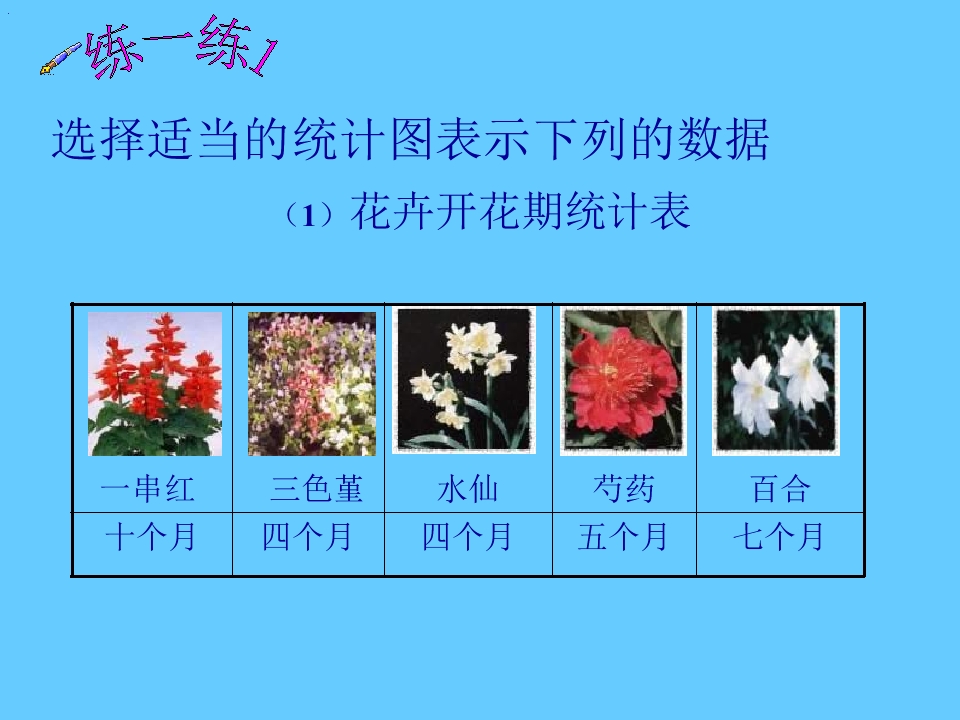 练一练1

选择适当的统计图表示下列的数据

（1）花卉开花期统计表

| 一串红 | 三色堇 | 水仙 | 芍药 | 百合 |
|---|---|---|---|---|
| 十个月 | 四个月 | 四个月 | 五个月 | 七个月 |